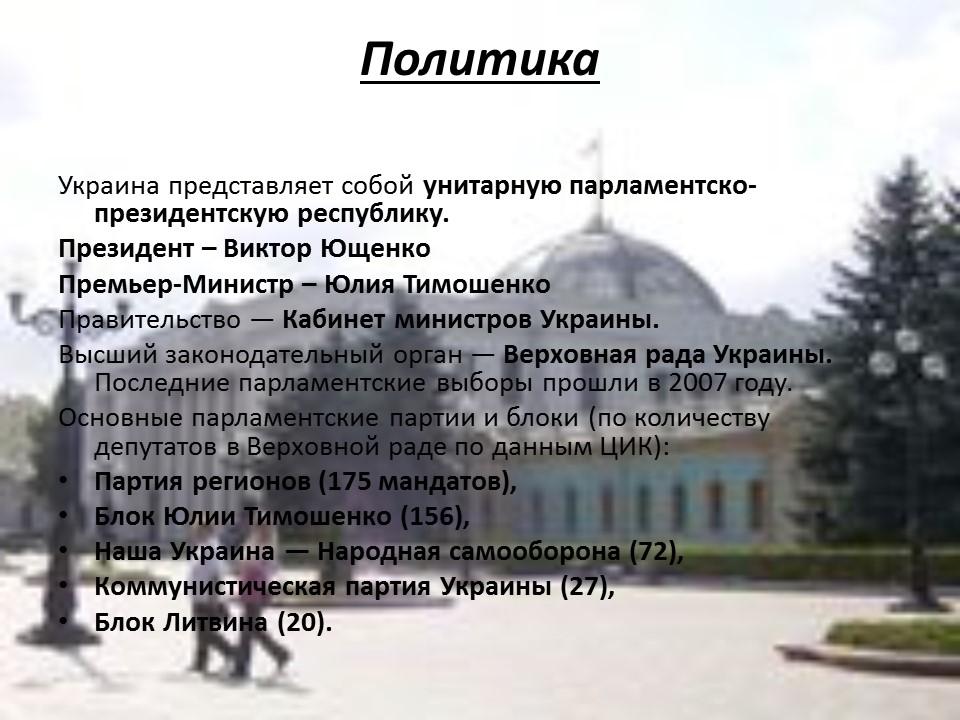 Политика

Украина представляет собой унитарную парламентско-президентскую республику.

Президент – Виктор Ющенко

Премьер-Министр – Юлия Тимошенко

Правительство — Кабинет министров Украины.

Высший законодательный орган — Верховная рада Украины. Последние парламентские выборы прошли в 2007 году.

Основные парламентские партии и блоки (по количеству депутатов в Верховной раде по данным ЦИК):

• Партия регионов (175 мандатов),
• Блок Юлии Тимошенко (156),
• Наша Украина — Народная самооборона (72),
• Коммунистическая партия Украины (27),
• Блок Литвина (20).